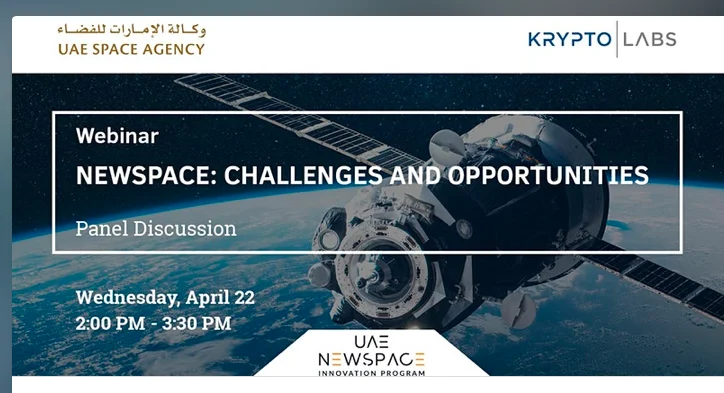 وكالة الإمارات للفضاء
UAE SPACE AGENCY

KRYPTO LABS

Webinar

NEWSPACE: CHALLENGES AND OPPORTUNITIES

Panel Discussion

Wednesday, April 22
2:00 PM - 3:30 PM

UAE
NEWSPACE
INNOVATION PROGRAM